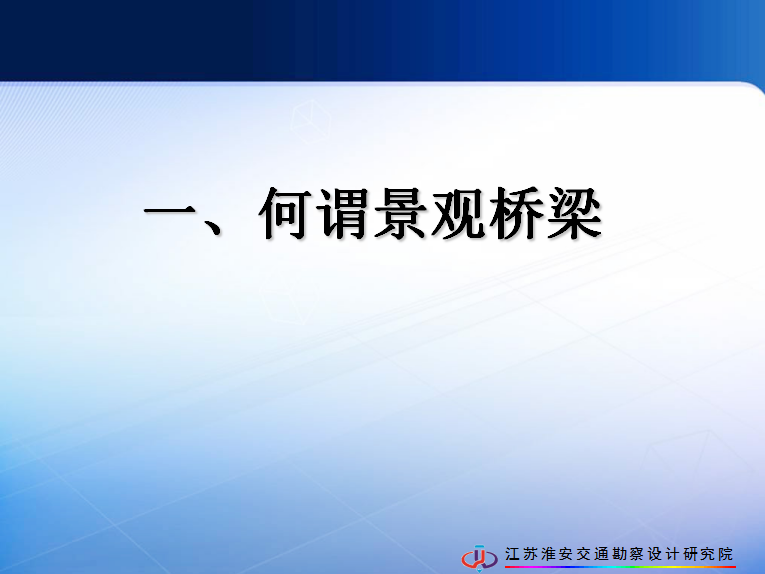 一、何谓景观桥梁

江苏淮安交通勘察设计研究院